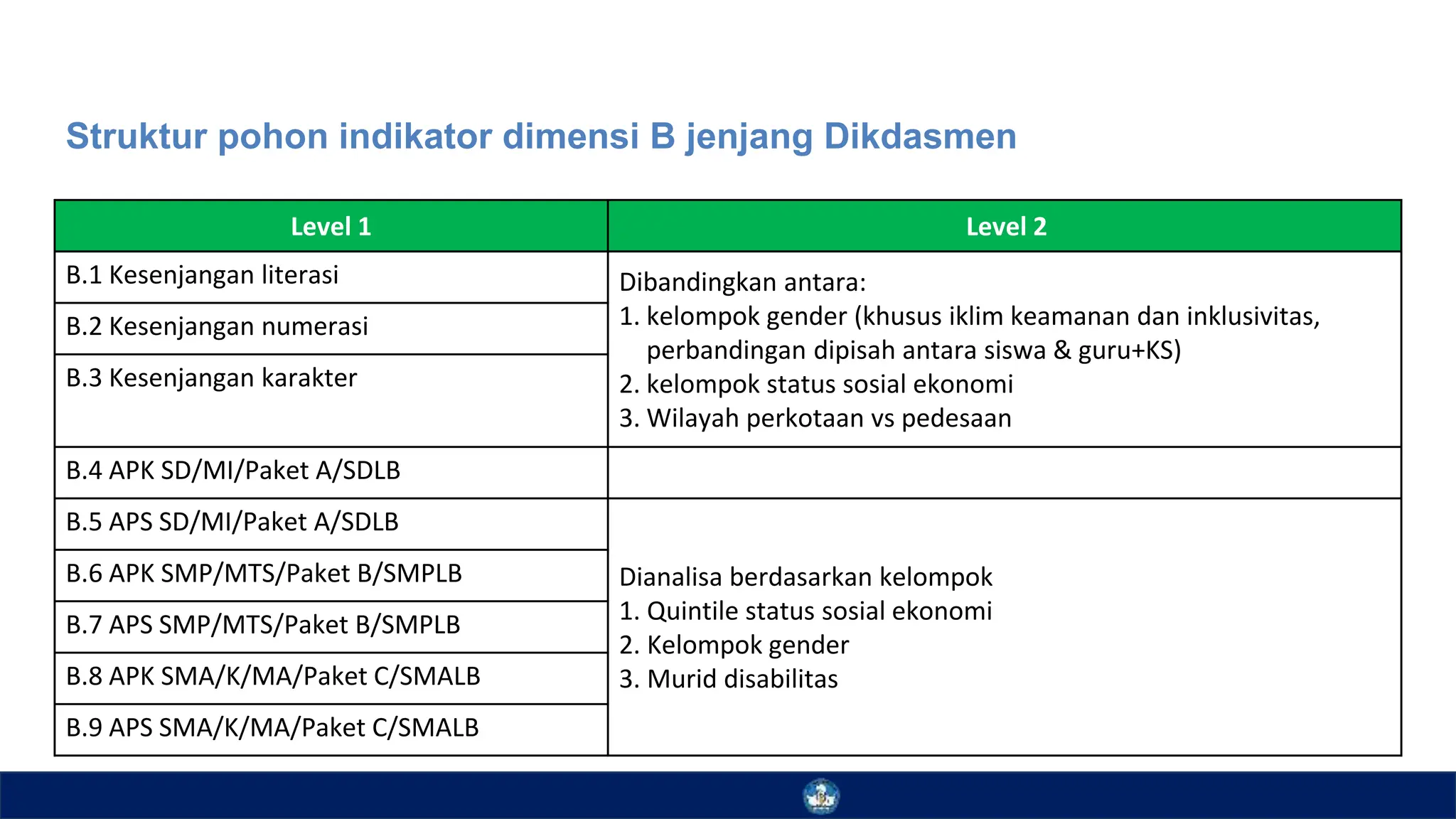 Struktur pohon indikator dimensi B jenjang Dikdasmen

| Level 1 | Level 2 |
|---|---|
| B.1 Kesenjangan literasi | Dibandingkan antara: 1. kelompok gender (khusus iklim keamanan dan inklusivitas, perbandingan dipisah antara siswa & guru+KS) 2. kelompok status sosial ekonomi 3. Wilayah perkotaan vs pedesaan |
| B.2 Kesenjangan numerasi | |
| B.3 Kesenjangan karakter | |
| B.4 APK SD/MI/Paket A/SDLB | |
| B.5 APS SD/MI/Paket A/SDLB | Dianalisa berdasarkan kelompok 1. Quintile status sosial ekonomi 2. Kelompok gender 3. Murid disabilitas |
| B.6 APK SMP/MTS/Paket B/SMPLB | |
| B.7 APS SMP/MTS/Paket B/SMPLB | |
| B.8 APK SMA/K/MA/Paket C/SMALB | |
| B.9 APS SMA/K/MA/Paket C/SMALB | |